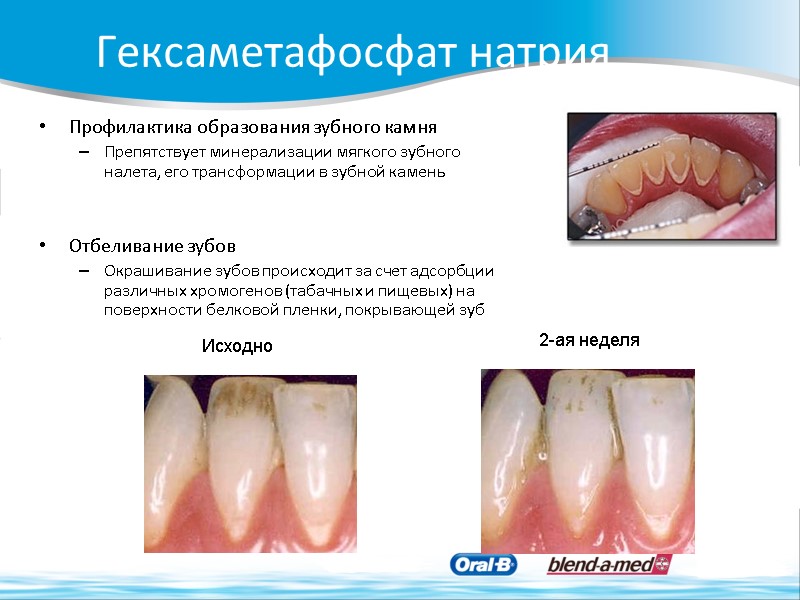 Гексаметафосфат натрия

• Профилактика образования зубного камня
  – Препятствует минерализации мягкого зубного налета, его трансформации в зубной камень

• Отбеливание зубов
  – Окрашивание зубов происходит за счет адсорбции различных хромогенов (табачных и пищевых) на поверхности белковой пленки, покрывающей зуб

Исходно

2-ая неделя

Oral-B

blend-a-med